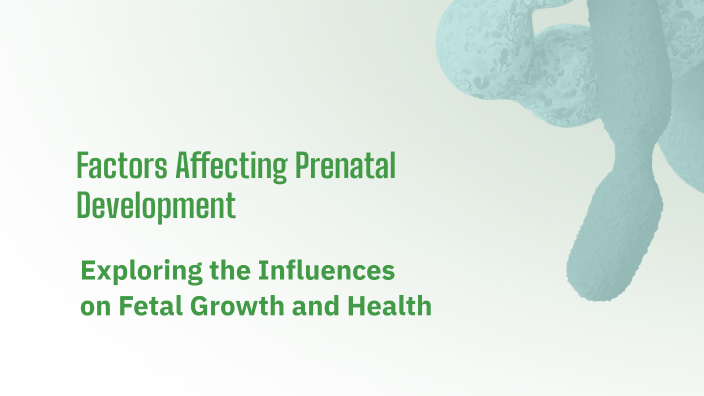 Factors Affecting Prenatal Development

Exploring the Influences on Fetal Growth and Health